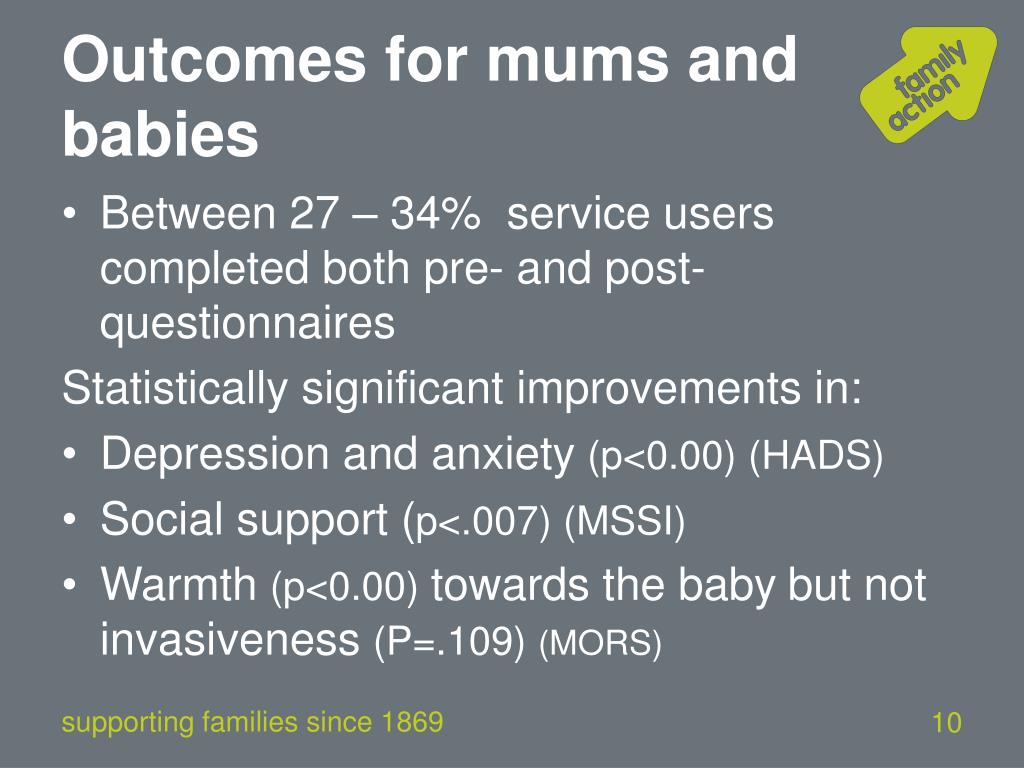 Outcomes for mums and babies

family action

• Between 27 – 34% service users completed both pre- and post-questionnaires

Statistically significant improvements in:

• Depression and anxiety (p<0.00) (HADS)
• Social support (p<.007) (MSSI)
• Warmth (p<0.00) towards the baby but not invasiveness (P=.109) (MORS)

supporting families since 1869

10